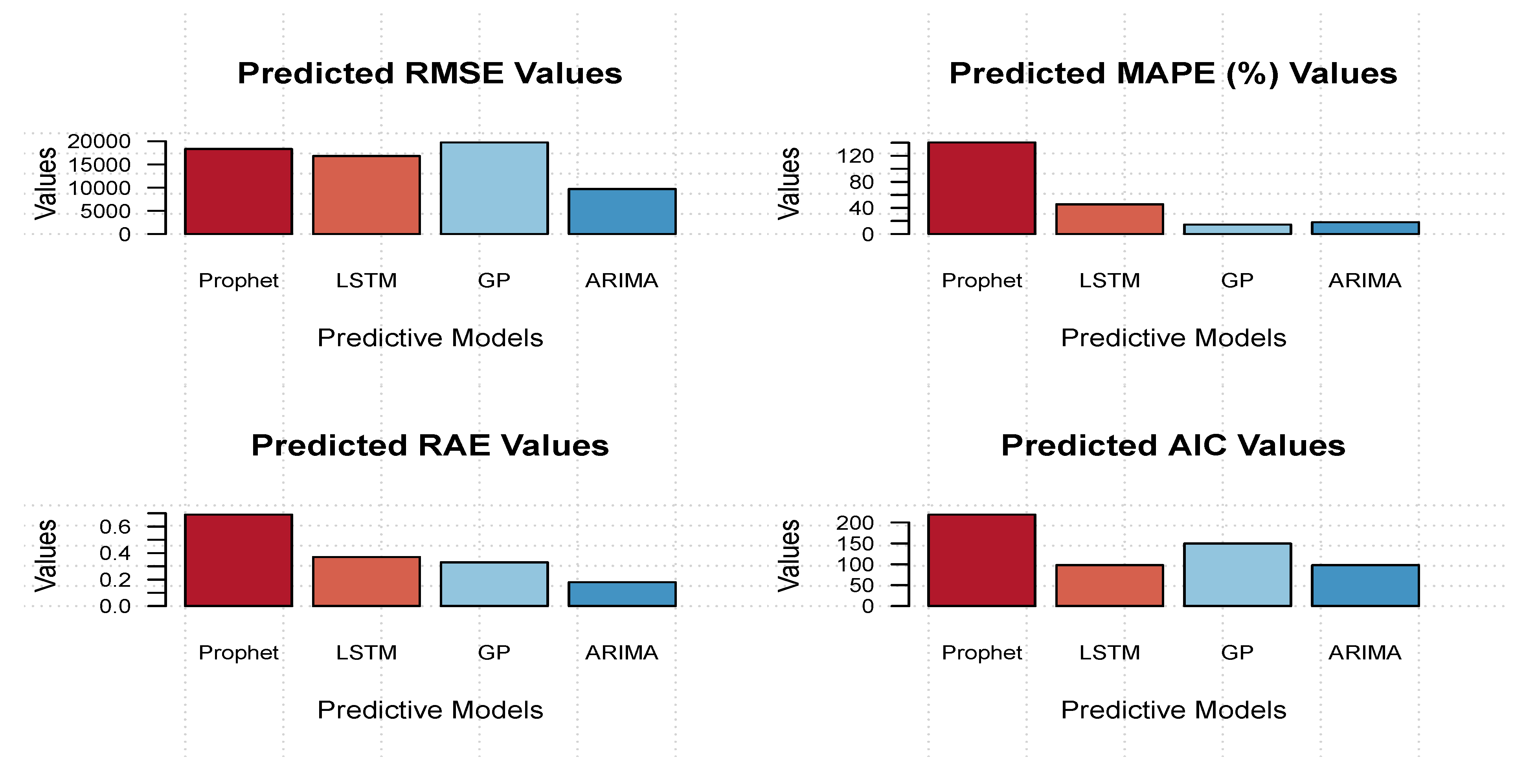 Predicted RMSE Values

Values
20000
15000
10000
5000
0

Prophet LSTM GP ARIMA

Predictive Models

Predicted MAPE (%) Values

Values
120
80
40
0

Prophet LSTM GP ARIMA

Predictive Models

Predicted RAE Values

Values
0.6
0.4
0.2
0.0

Prophet LSTM GP ARIMA

Predictive Models

Predicted AIC Values

Values
200
150
100
50
0

Prophet LSTM GP ARIMA

Predictive Models